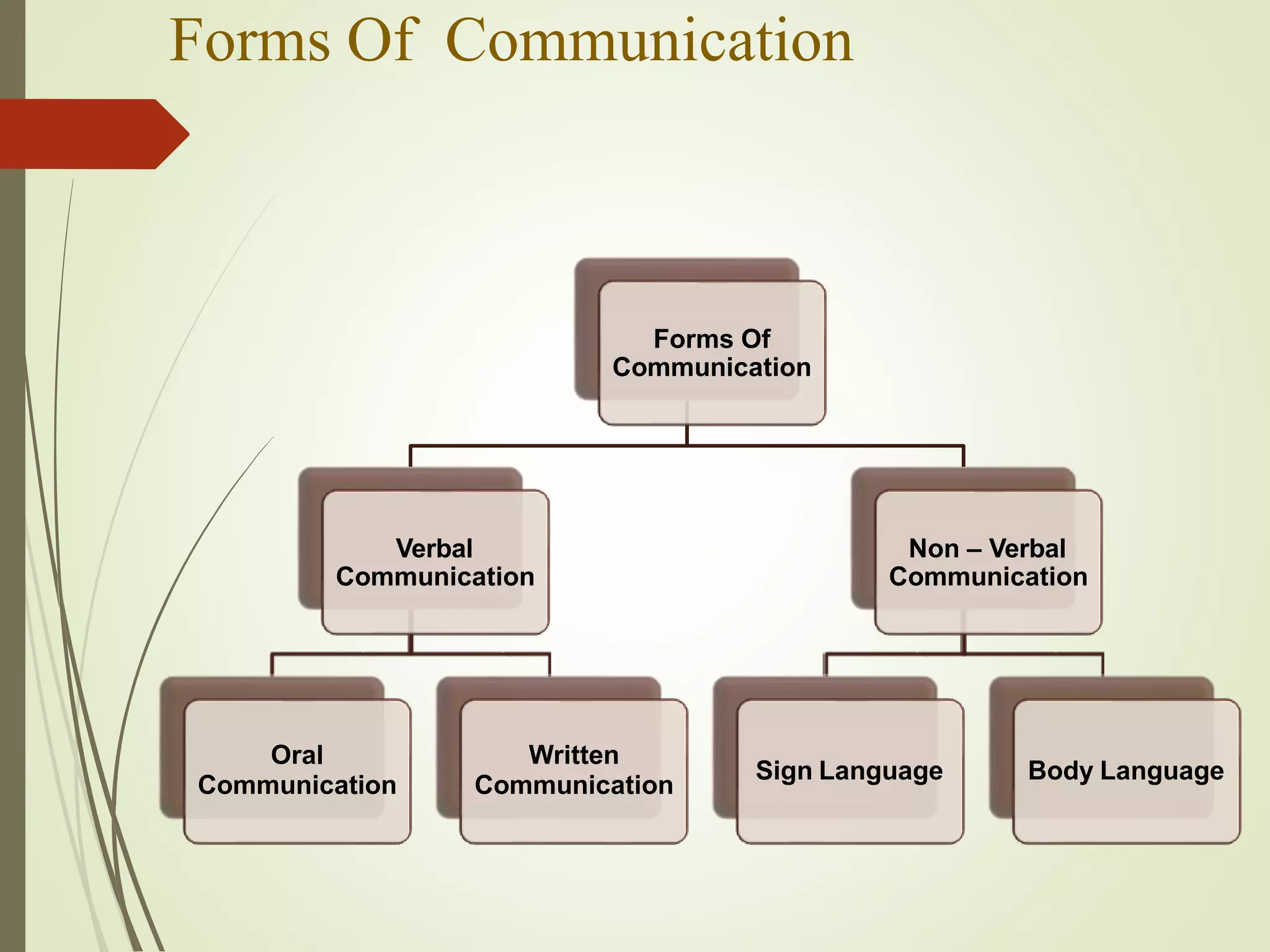 Forms Of Communication

Forms Of Communication

Verbal Communication

Non – Verbal Communication

Oral Communication

Written Communication

Sign Language

Body Language